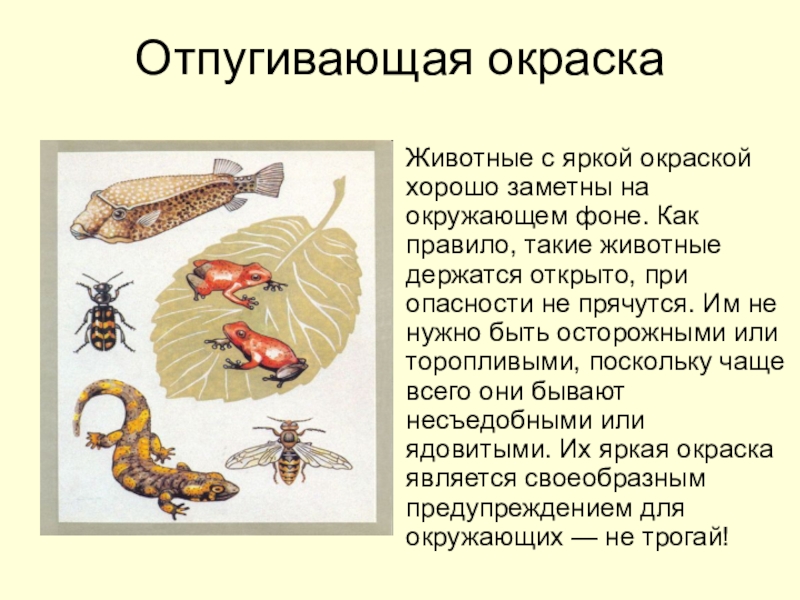 Отпугивающая окраска

Животные с яркой окраской хорошо заметны на окружающем фоне. Как правило, такие животные держатся открыто, при опасности не прячутся. Им не нужно быть осторожными или торопливыми, поскольку чаще всего они бывают несъедобными или ядовитыми. Их яркая окраска является своеобразным предупреждением для окружающих — не трогай!